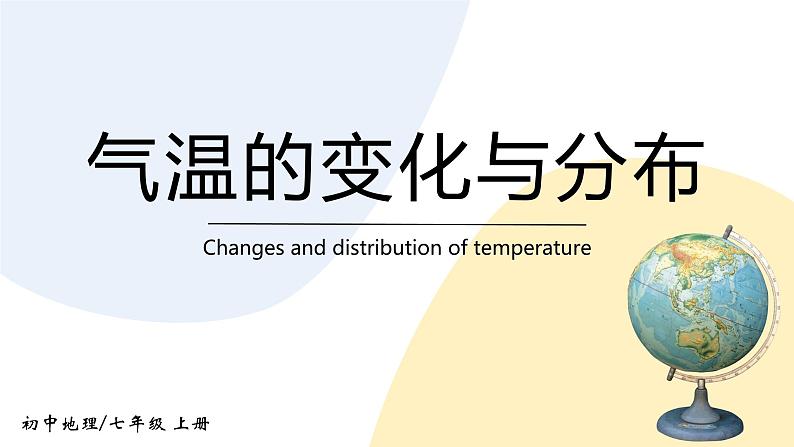 气温的变化与分布

Changes and distribution of temperature

初中地理/七年级 上册